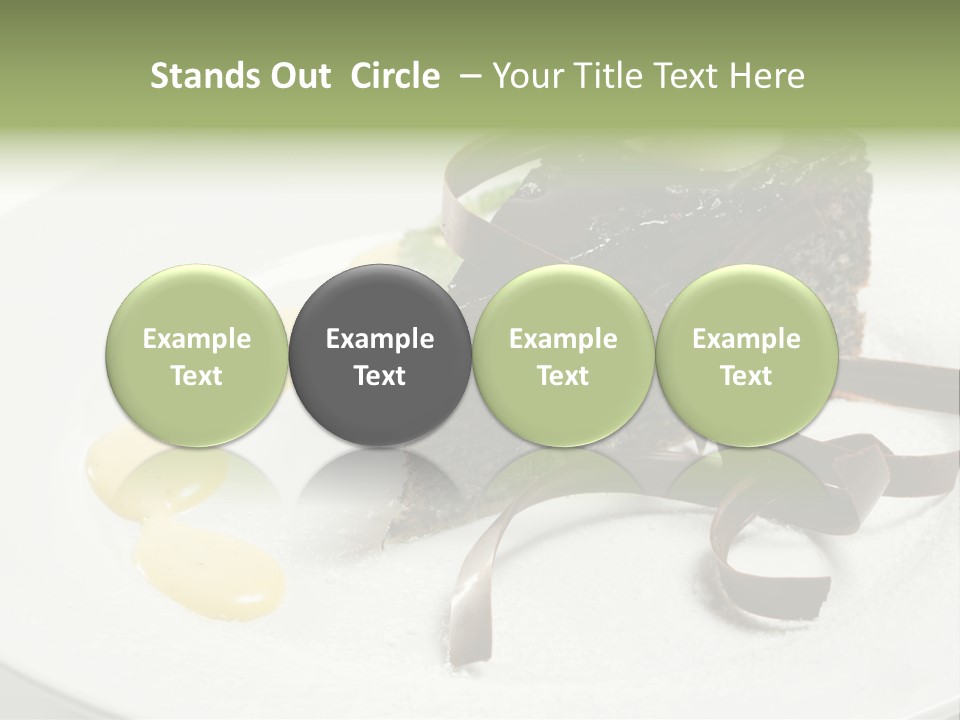 Stands Out Circle – Your Title Text Here

Example Text

Example Text

Example Text

Example Text